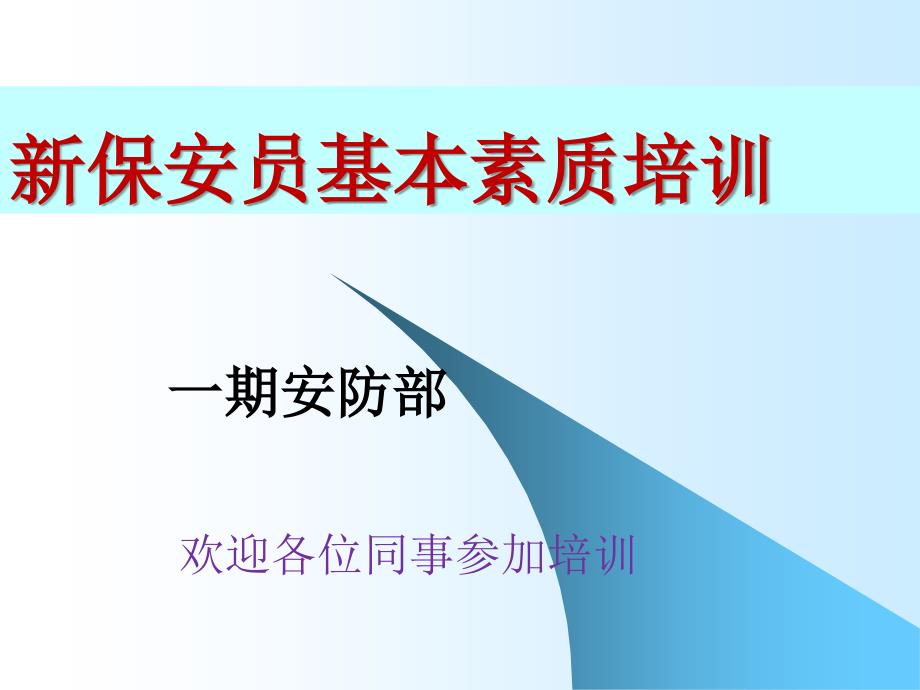 新保安员基本素质培训

一期安防部

欢迎各位同事参加培训